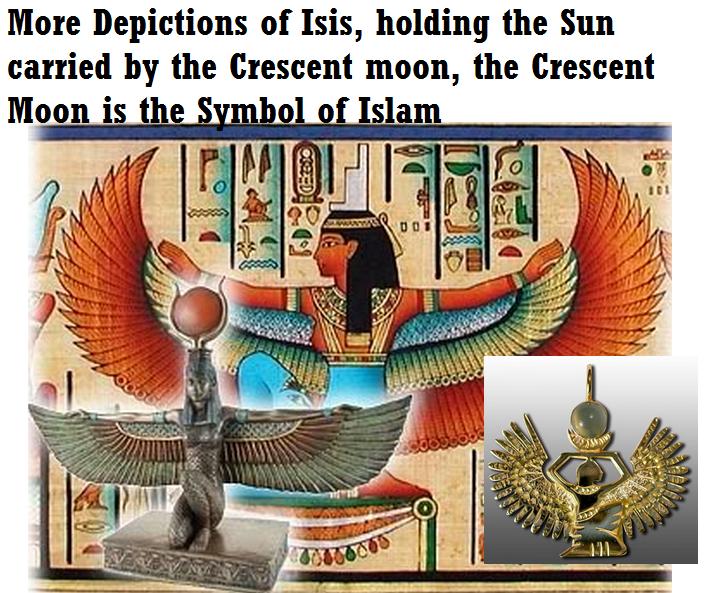 More Depictions of Isis, holding the Sun carried by the Crescent moon, the Crescent Moon is the Symbol of Islam